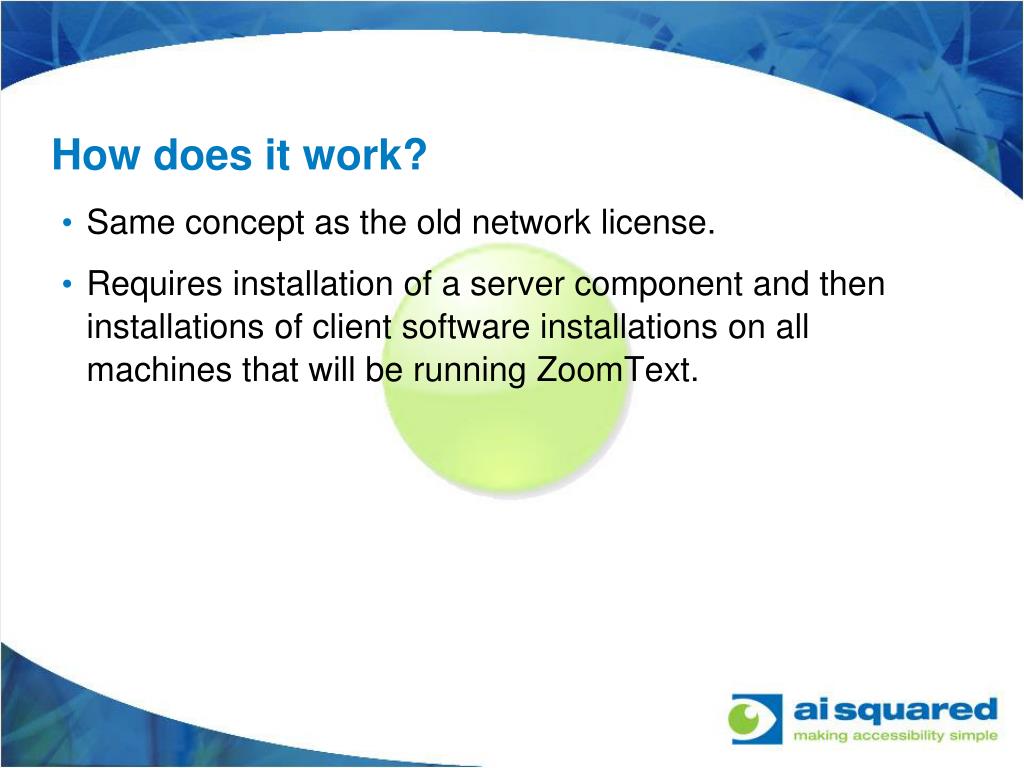 How does it work?

• Same concept as the old network license.

• Requires installation of a server component and then installations of client software installations on all machines that will be running ZoomText.

ai squared
making accessibility simple